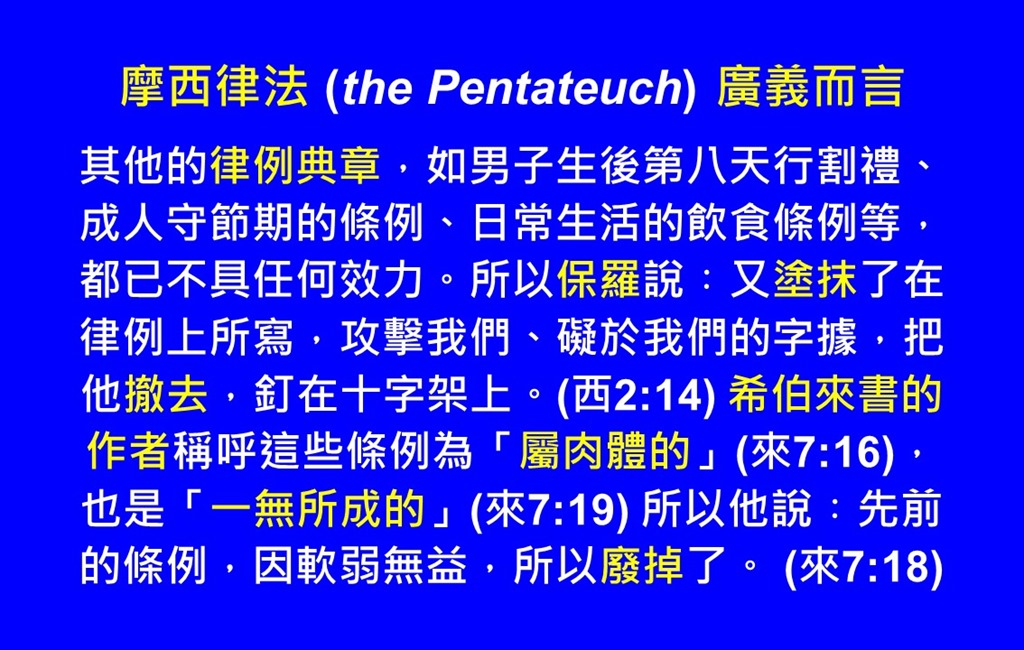 摩西律法 (the Pentateuch) 廣義而言

其他的律例典章，如男子生後第八天行割禮、成人守節期的條例、日常生活的飲食條例等，都已不具任何效力。所以保羅說：又塗抹了在律例上所寫，攻擊我們、礙於我們的字據，把他撤去，釘在十字架上。(西2:14) 希伯來書的作者稱呼這些條例為「屬肉體的」(來7:16)，也是「一無所成的」(來7:19) 所以他說：先前的條例，因軟弱無益，所以廢掉了。 (來7:18)